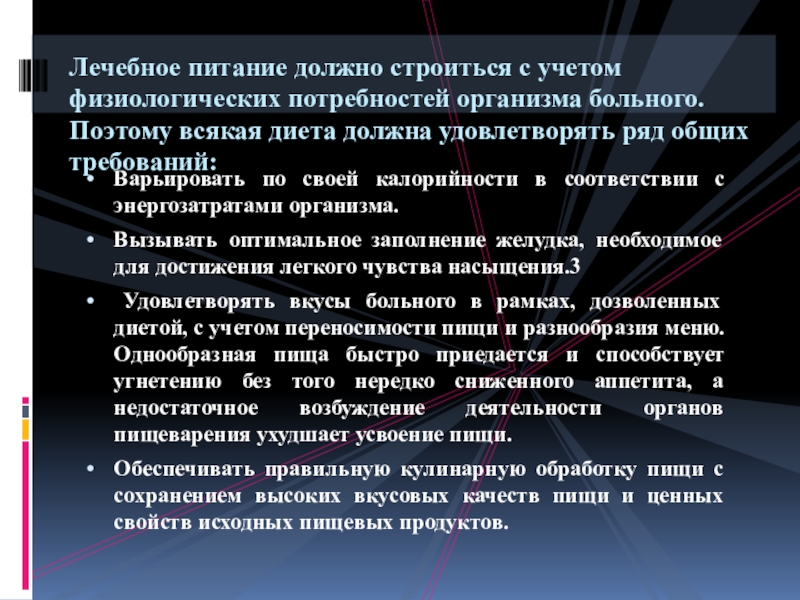 Лечебное питание должно строиться с учетом физиологических потребностей организма больного. Поэтому всякая диета должна удовлетворять ряд общих требований:

• Варьировать по своей калорийности в соответствии с энергозатратами организма.

• Вызывать оптимальное заполнение желудка, необходимое для достижения легкого чувства насыщения.3

• Удовлетворять вкусы больного в рамках, дозволенных диетой, с учетом переносимости пищи и разнообразия меню. Однообразная пища быстро приедается и способствует угнетению без того нередко сниженного аппетита, а недостаточное возбуждение деятельности органов пищеварения ухудшает усвоение пищи.

• Обеспечивать правильную кулинарную обработку пищи с сохранением высоких вкусовых качеств пищи и ценных свойств исходных пищевых продуктов.